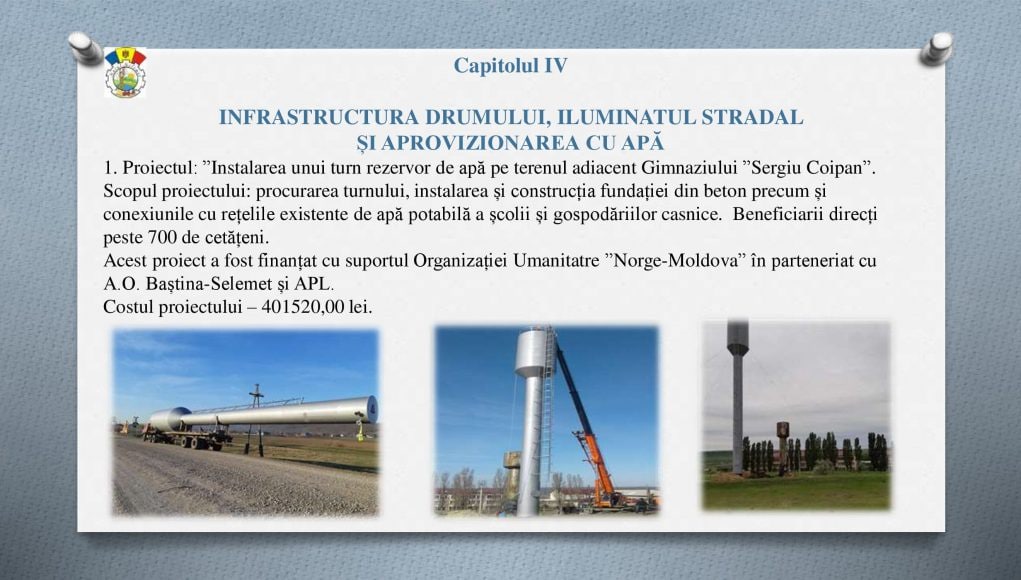 Capitolul IV

INFRASTRUCTURA DRUMULUI, ILUMINATUL STRADAL ȘI APROVIZIONAREA CU APĂ

1. Proiectul: ”Instalarea unui turn rezervor de apă pe terenul adiacent Gimnaziului ”Sergiu Coipan”.
Scopul proiectului: procurarea turnului, instalarea și construcția fundației din beton precum și conexiunile cu rețelile existente de apă potabilă a școlii și gospodăriilor casnice. Beneficiarii direcți peste 700 de cetățeni.
Acest proiect a fost finanțat cu suportul Organizației Umanitatre ”Norge-Moldova” în parteneriat cu A.O. Baștina-Selemet și APL.
Costul proiectului – 401520,00 lei.